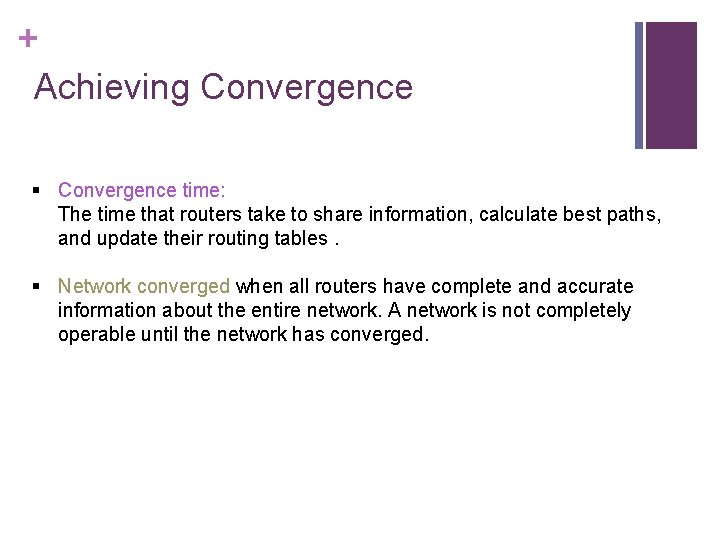 +

Achieving Convergence

▪ Convergence time:
The time that routers take to share information, calculate best paths, and update their routing tables .

▪ Network converged when all routers have complete and accurate information about the entire network. A network is not completely operable until the network has converged.